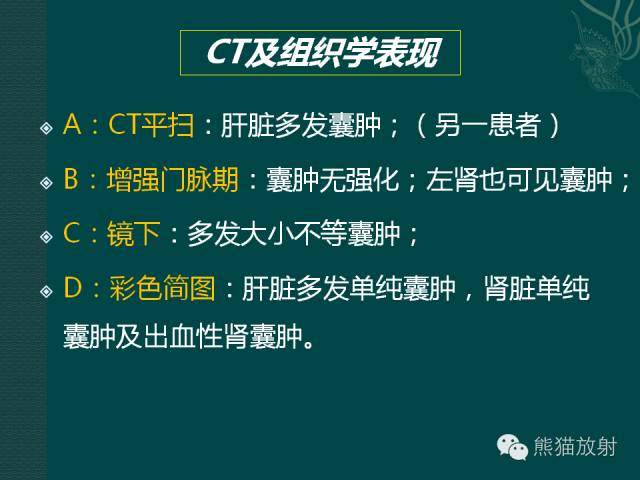 CT及组织学表现

A：CT平扫：肝脏多发囊肿；（另一患者）

B：增强门脉期：囊肿无强化；左肾也可见囊肿；

C：镜下：多发大小不等囊肿；

D：彩色简图：肝脏多发单纯囊肿，肾脏单纯囊肿及出血性肾囊肿。

熊猫放射